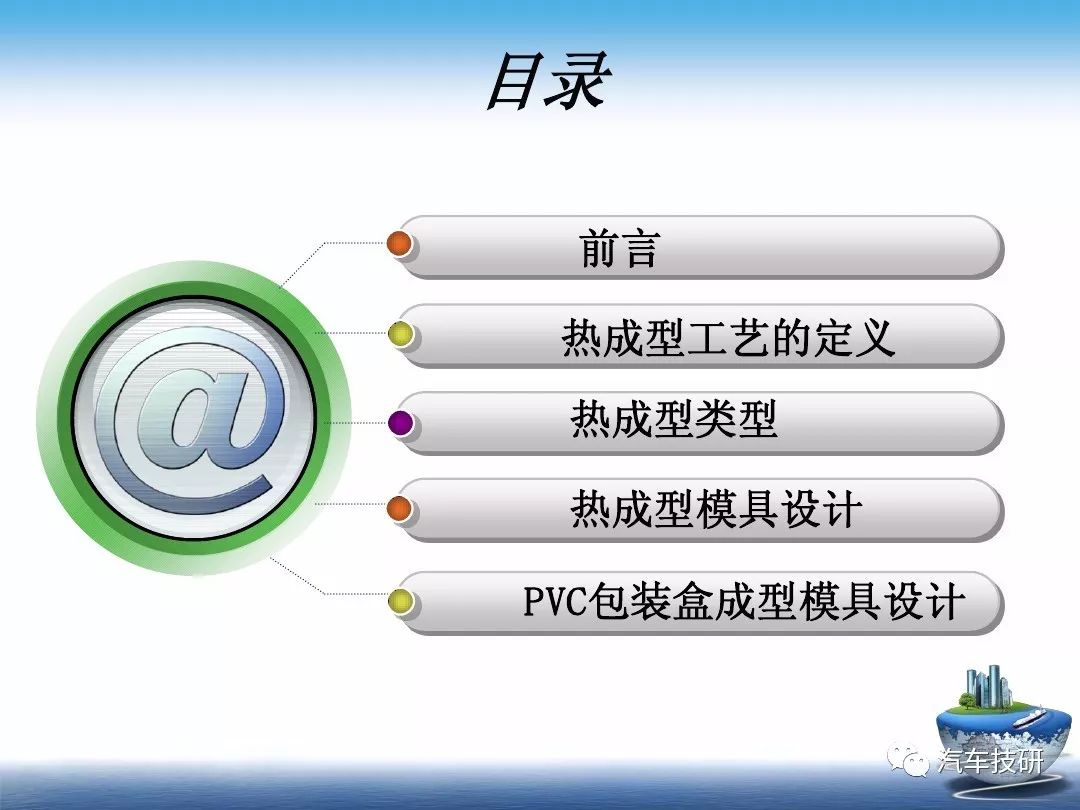 目录

@

前言

热成型工艺的定义

热成型类型

热成型模具设计

PVC包装盒成型模具设计

汽车技研